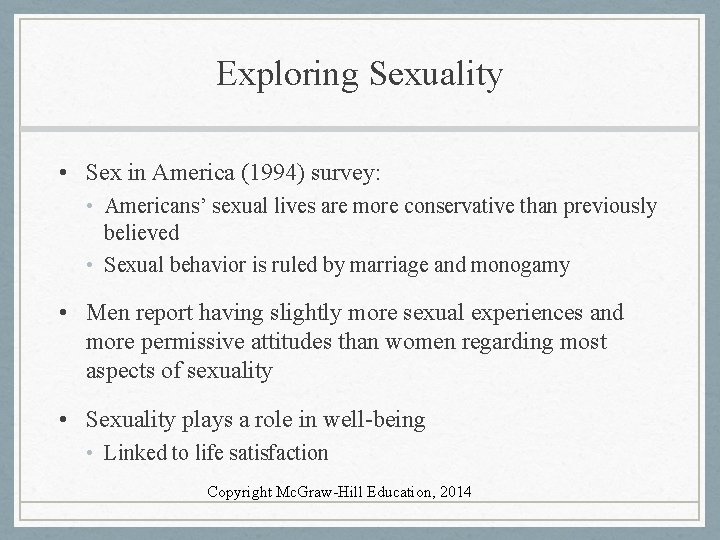 Exploring Sexuality

• Sex in America (1994) survey:
  • Americans' sexual lives are more conservative than previously believed
  • Sexual behavior is ruled by marriage and monogamy

• Men report having slightly more sexual experiences and more permissive attitudes than women regarding most aspects of sexuality

• Sexuality plays a role in well-being
  • Linked to life satisfaction

Copyright McGraw-Hill Education, 2014